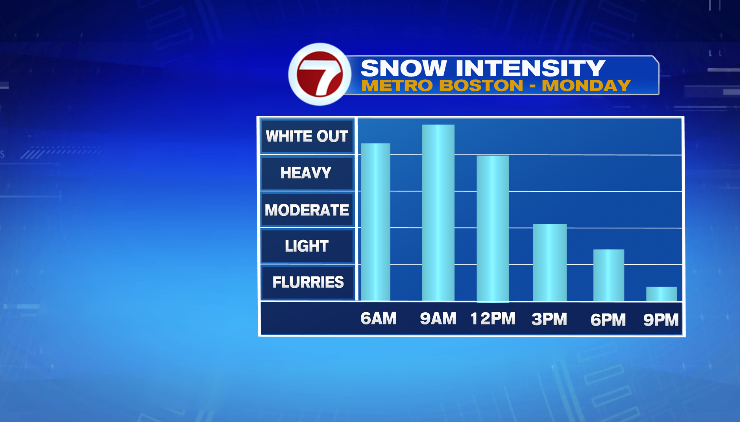 7

SNOW INTENSITY
METRO BOSTON - MONDAY

WHITE OUT
HEAVY
MODERATE
LIGHT
FLURRIES

6AM 9AM 12PM 3PM 6PM 9PM